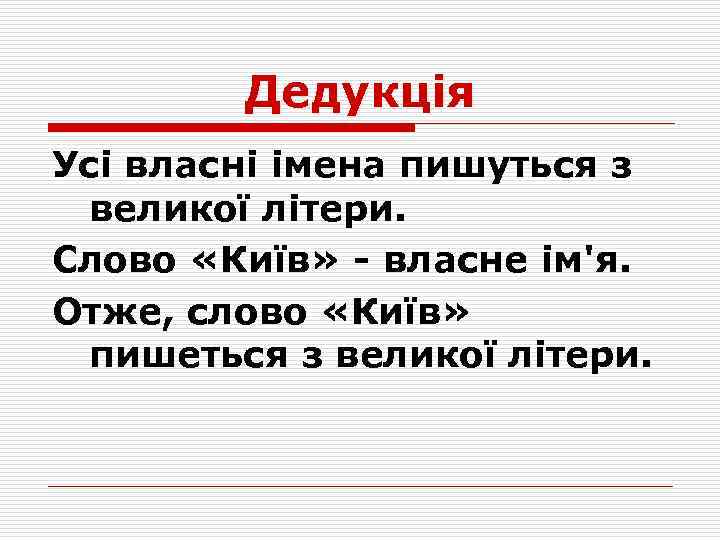 Дедукція

Усі власні імена пишуться з великої літери.

Слово «Київ» - власне ім'я.

Отже, слово «Київ» пишеться з великої літери.